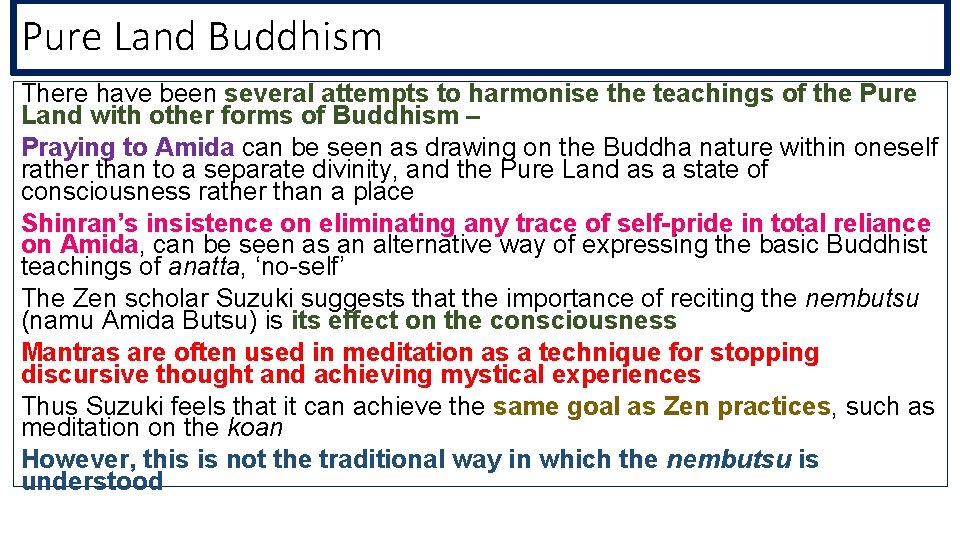 Pure Land Buddhism

There have been several attempts to harmonise the teachings of the Pure Land with other forms of Buddhism –

Praying to Amida can be seen as drawing on the Buddha nature within oneself rather than to a separate divinity, and the Pure Land as a state of consciousness rather than a place

Shinran's insistence on eliminating any trace of self-pride in total reliance on Amida, can be seen as an alternative way of expressing the basic Buddhist teachings of anatta, 'no-self'

The Zen scholar Suzuki suggests that the importance of reciting the nembutsu (namu Amida Butsu) is its effect on the consciousness

Mantras are often used in meditation as a technique for stopping discursive thought and achieving mystical experiences

Thus Suzuki feels that it can achieve the same goal as Zen practices, such as meditation on the koan

However, this is not the traditional way in which the nembutsu is understood